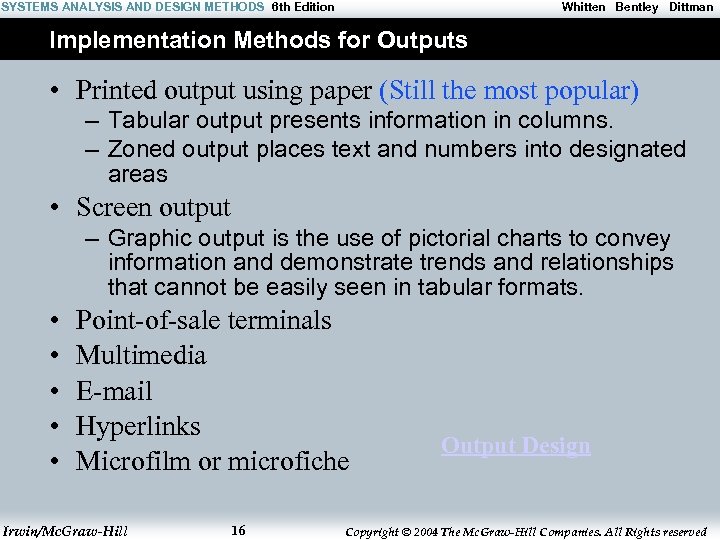 SYSTEMS ANALYSIS AND DESIGN METHODS 6th Edition Whitten Bentley Dittman

Implementation Methods for Outputs

• Printed output using paper (Still the most popular)
– Tabular output presents information in columns.
– Zoned output places text and numbers into designated areas

• Screen output
– Graphic output is the use of pictorial charts to convey information and demonstrate trends and relationships that cannot be easily seen in tabular formats.

• Point-of-sale terminals
• Multimedia
• E-mail
• Hyperlinks
• Microfilm or microfiche

Output Design

Irwin/McGraw-Hill 16 Copyright © 2004 The McGraw-Hill Companies. All Rights reserved